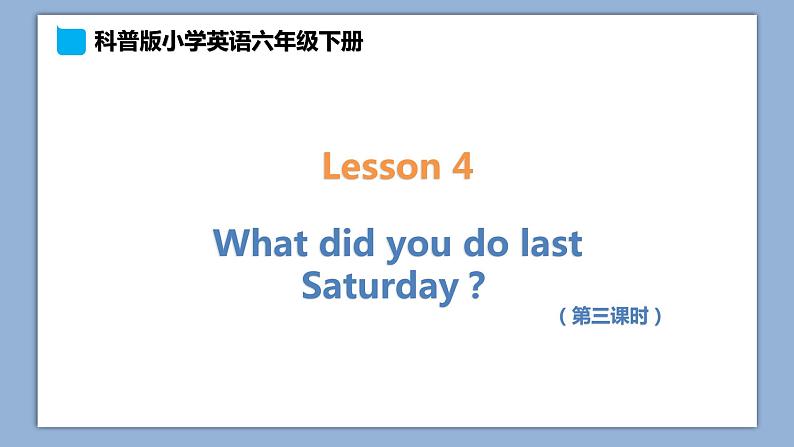 科普版小学英语六年级下册

Lesson 4

What did you do last Saturday ?

（第三课时）